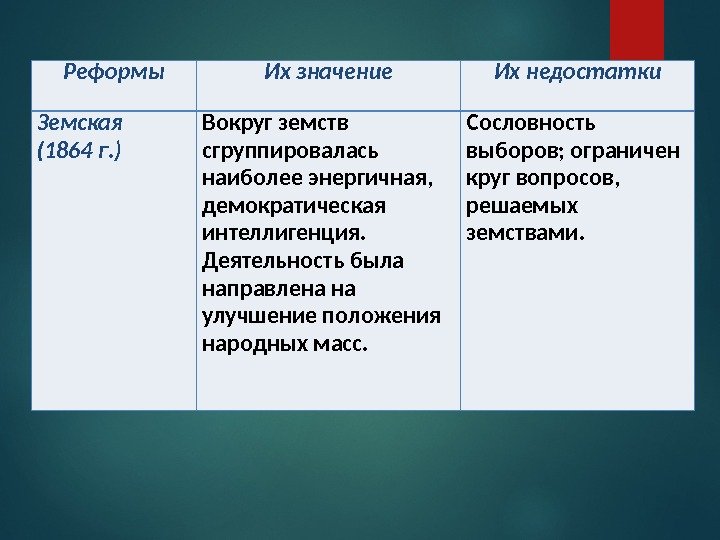 | Реформы | Их значение | Их недостатки |
|---|---|---|
| Земская (1864 г.) | Вокруг земств сгруппировалась наиболее энергичная, демократическая интеллигенция. Деятельность была направлена на улучшение положения народных масс. | Сословность выборов; ограничен круг вопросов, решаемых земствами. |